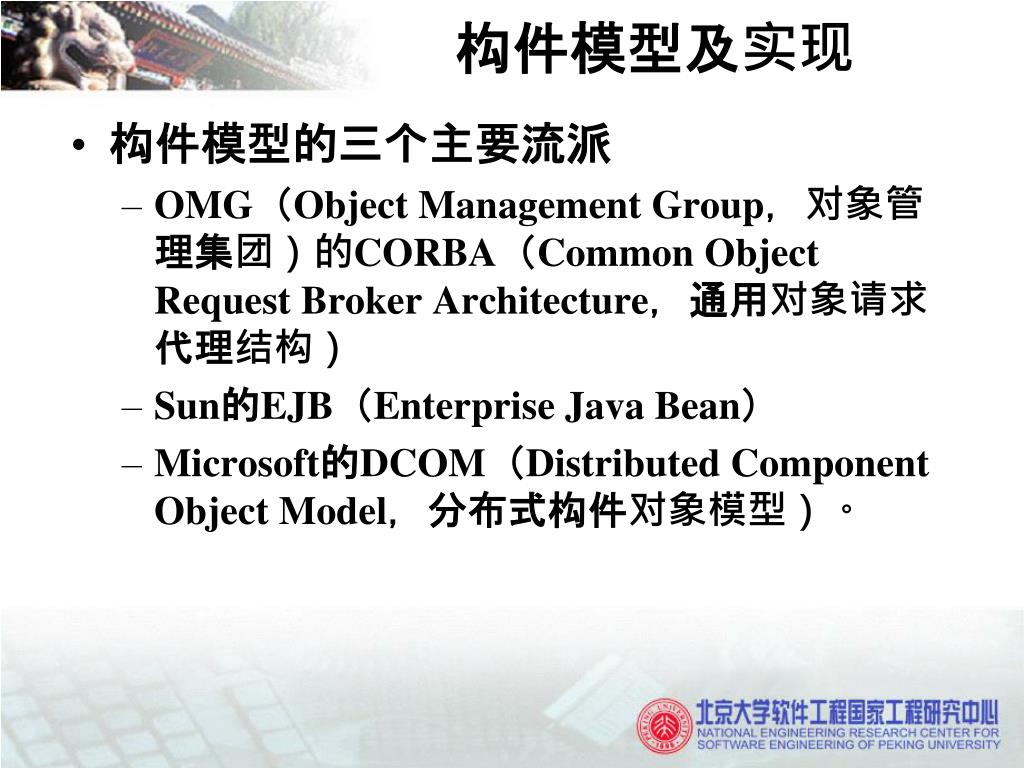 构件模型及实现

• 构件模型的三个主要流派
– OMG（Object Management Group，对象管理集团）的CORBA（Common Object Request Broker Architecture，通用对象请求代理结构）
– Sun的EJB（Enterprise Java Bean）
– Microsoft的DCOM（Distributed Component Object Model，分布式构件对象模型）。

北京大学软件工程国家工程研究中心
NATIONAL ENGINEERING RESEARCH CENTER FOR SOFTWARE ENGINEERING OF PEKING UNIVERSITY